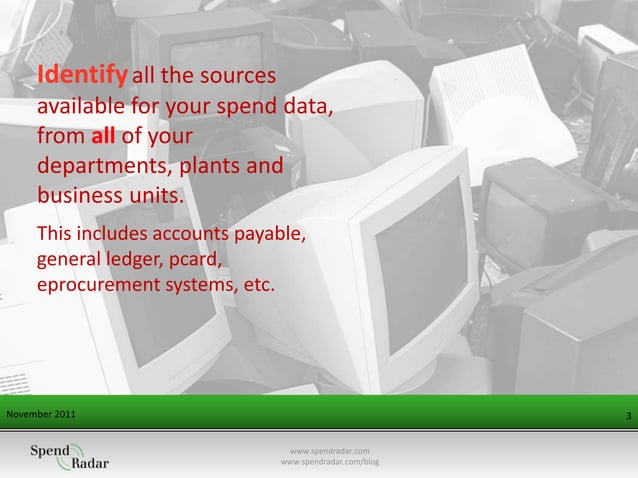 Identify all the sources available for your spend data, from all of your departments, plants and business units.

This includes accounts payable, general ledger, pcard, eprocurement systems, etc.

November 2011

3

Spend Radar

www.spendradar.com
www.spendradar.com/blog